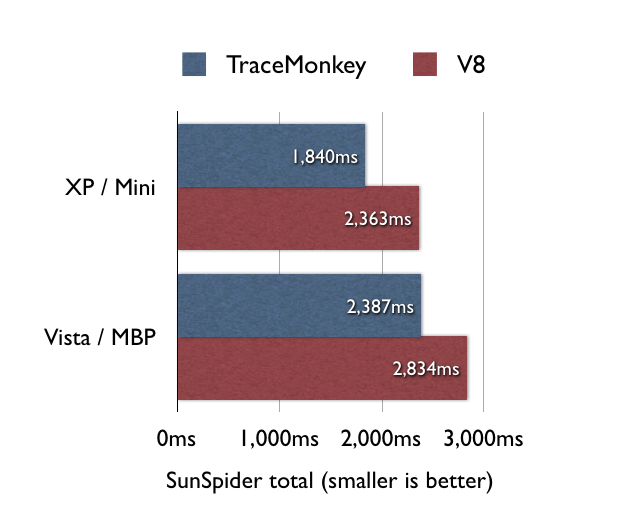 TraceMonkey V8

XP / Mini
1,840ms
2,363ms

Vista / MBP
2,387ms
2,834ms

0ms 1,000ms 2,000ms 3,000ms

SunSpider total (smaller is better)